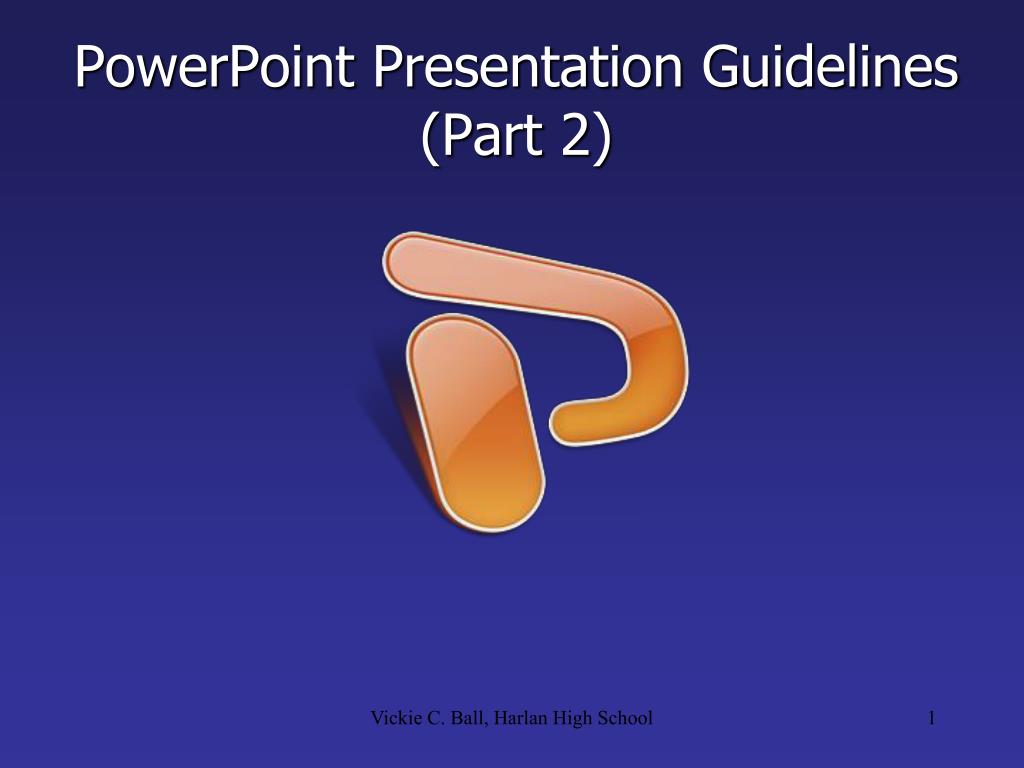 PowerPoint Presentation Guidelines (Part 2)

Vickie C. Ball, Harlan High School

1